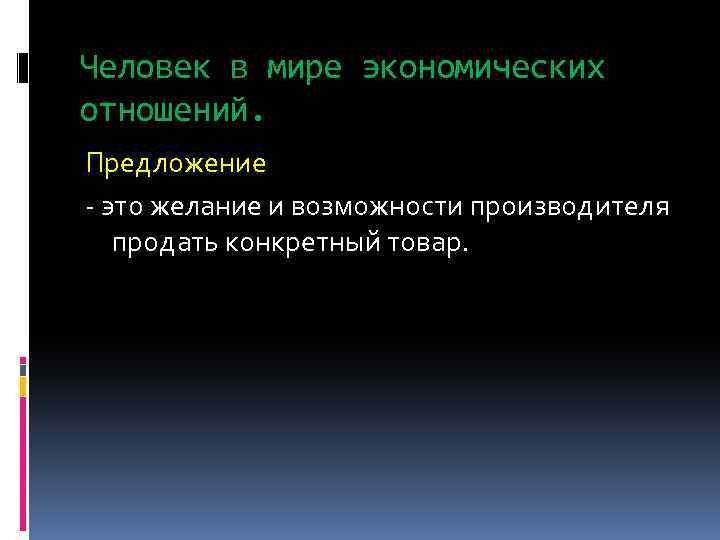 Человек в мире экономических отношений.

Предложение

- это желание и возможности производителя продать конкретный товар.